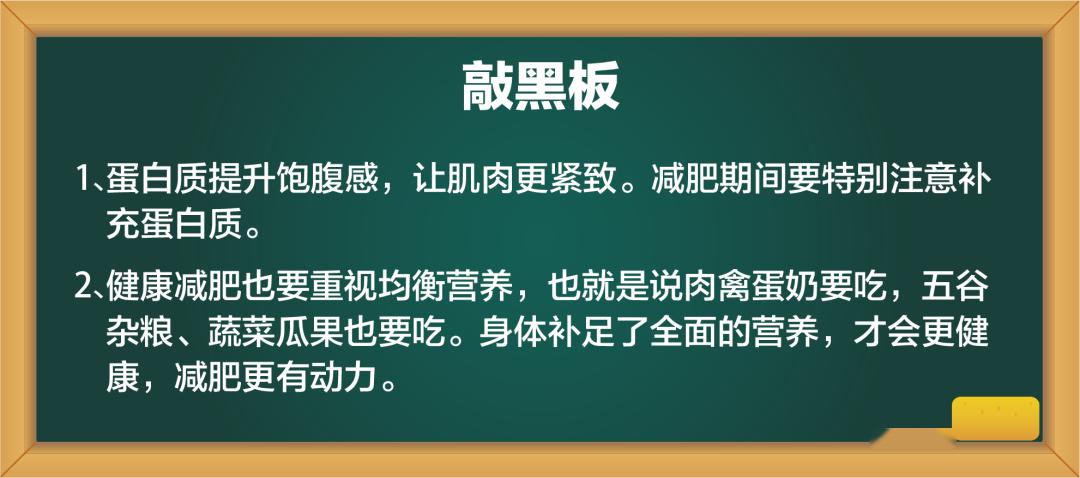 敲黑板

1、蛋白质提升饱腹感，让肌肉更紧致。减肥期间要特别注意补充蛋白质。

2、健康减肥也要重视均衡营养，也就是说肉禽蛋奶要吃，五谷杂粮、蔬菜瓜果也要吃。身体补足了全面的营养，才会更健康，减肥更有动力。